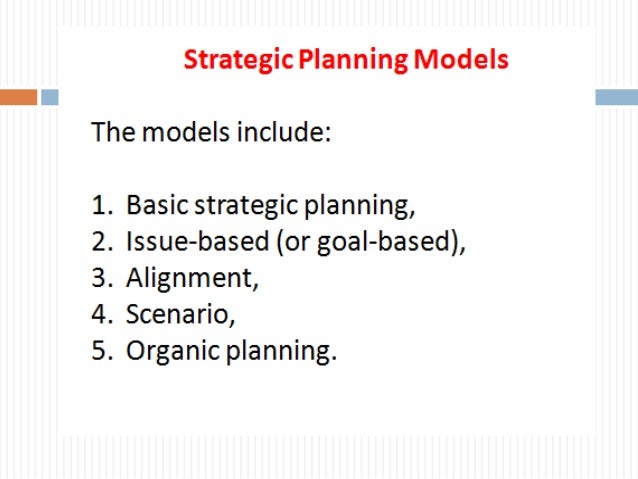 Strategic Planning Models

The models include:

1. Basic strategic planning,
2. Issue-based (or goal-based),
3. Alignment,
4. Scenario,
5. Organic planning.